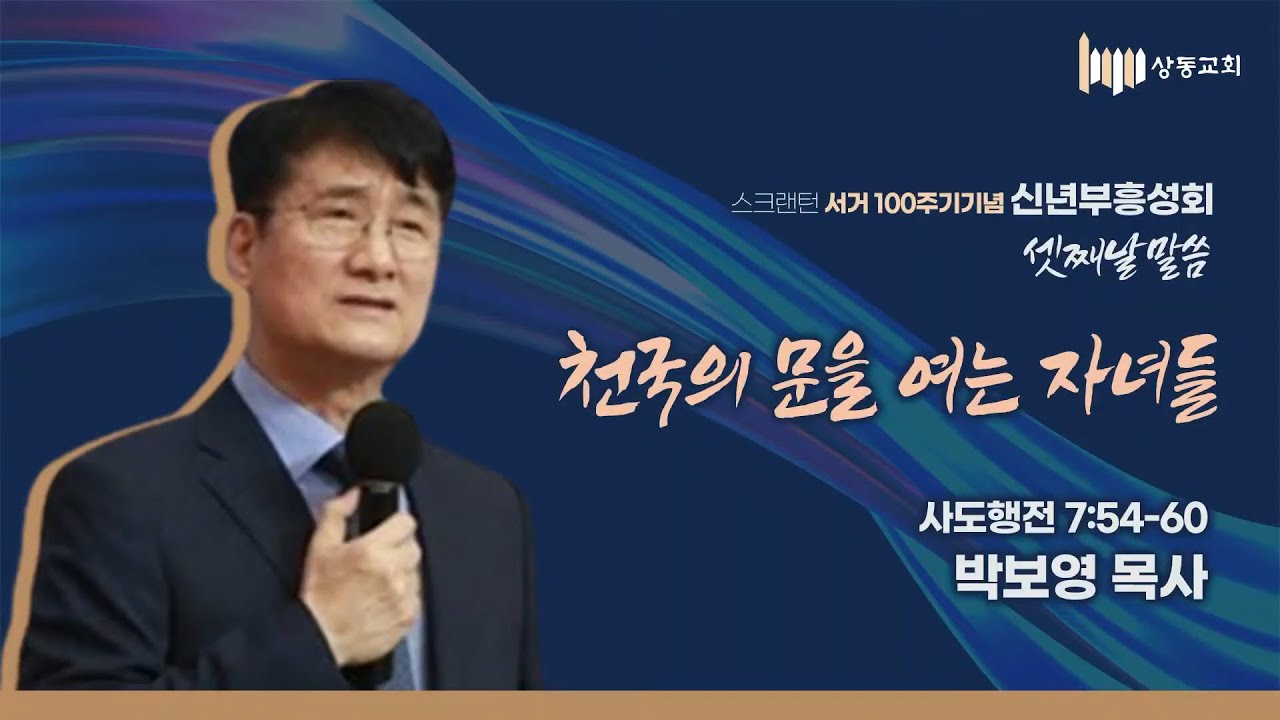 상동교회

스크랜턴 서거 100주기기념 신년부흥성회
셋째날 말씀

천국의 문을 여는 자녀들

사도행전 7:54-60
박보영 목사